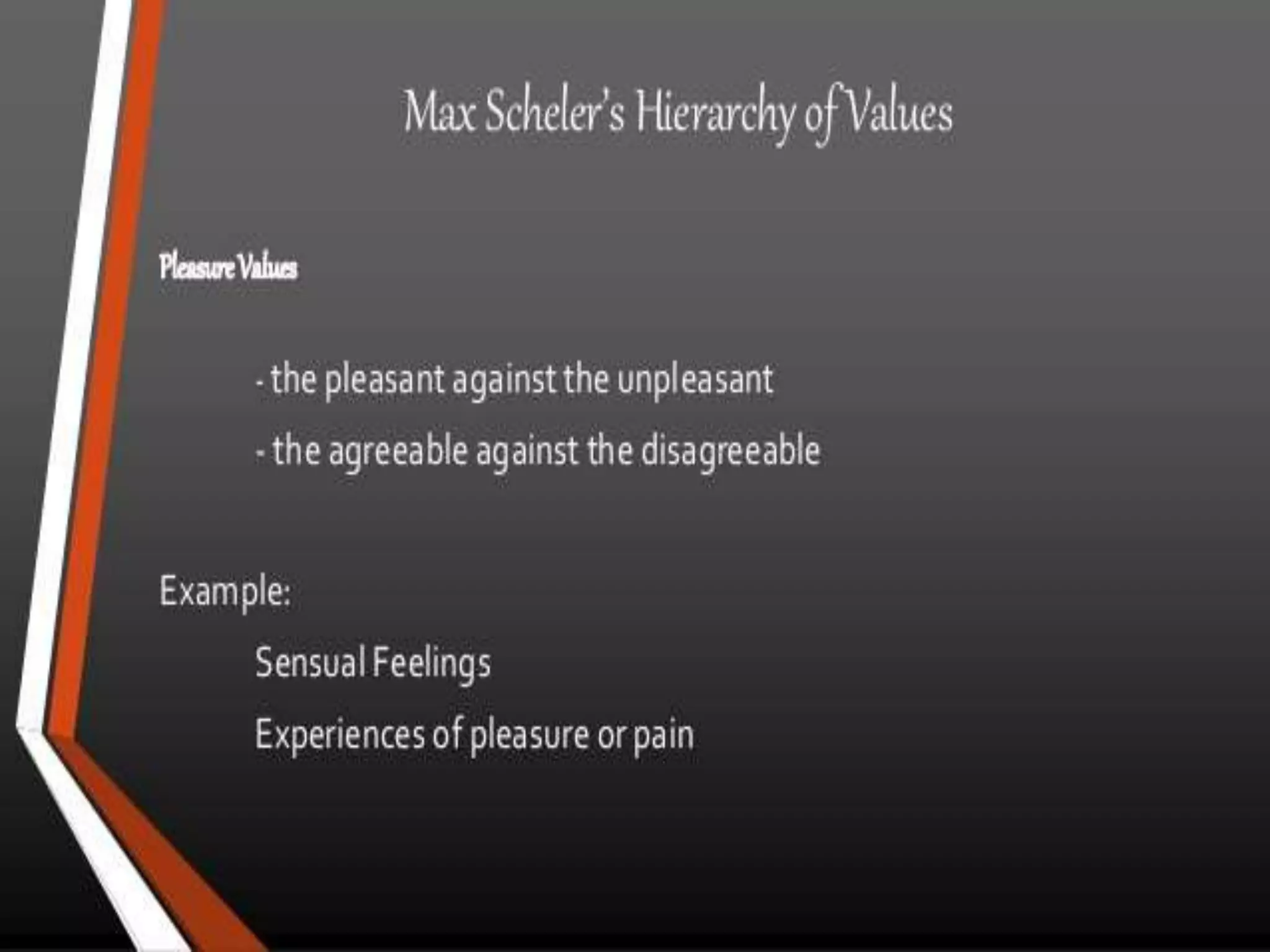 Max Scheler's Hierarchy of Values

Pleasure Values

- the pleasant against the unpleasant

- the agreeable against the disagreeable

Example:

Sensual Feelings

Experiences of pleasure or pain